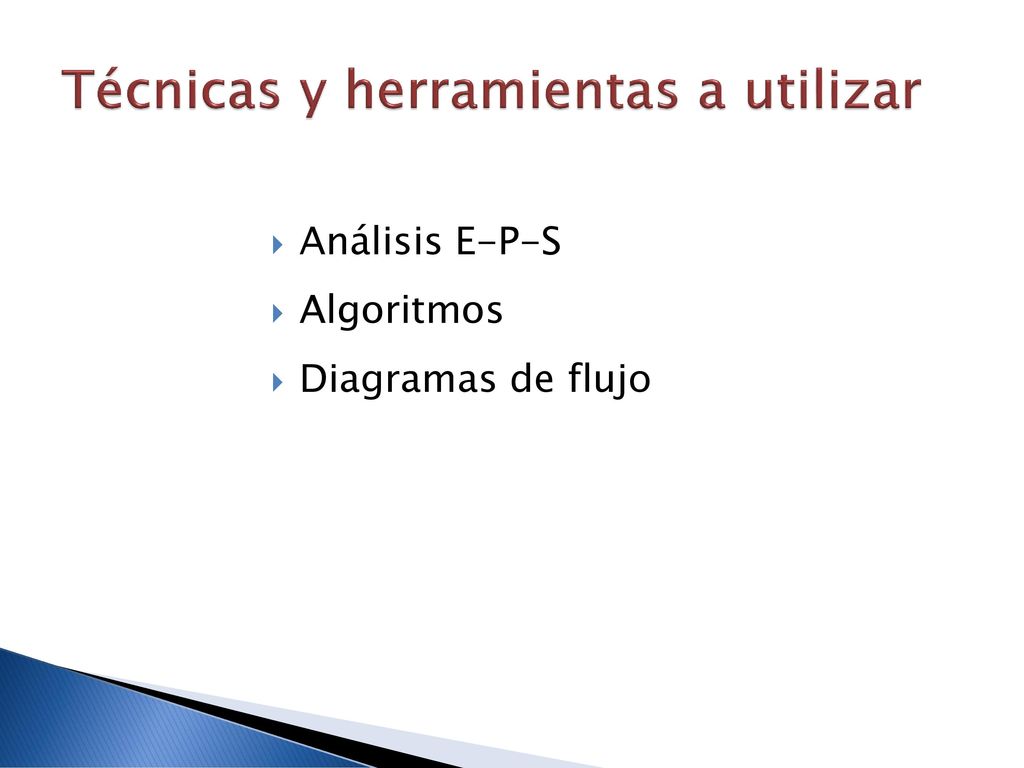 Técnicas y herramientas a utilizar

Análisis E-P-S

Algoritmos

Diagramas de flujo